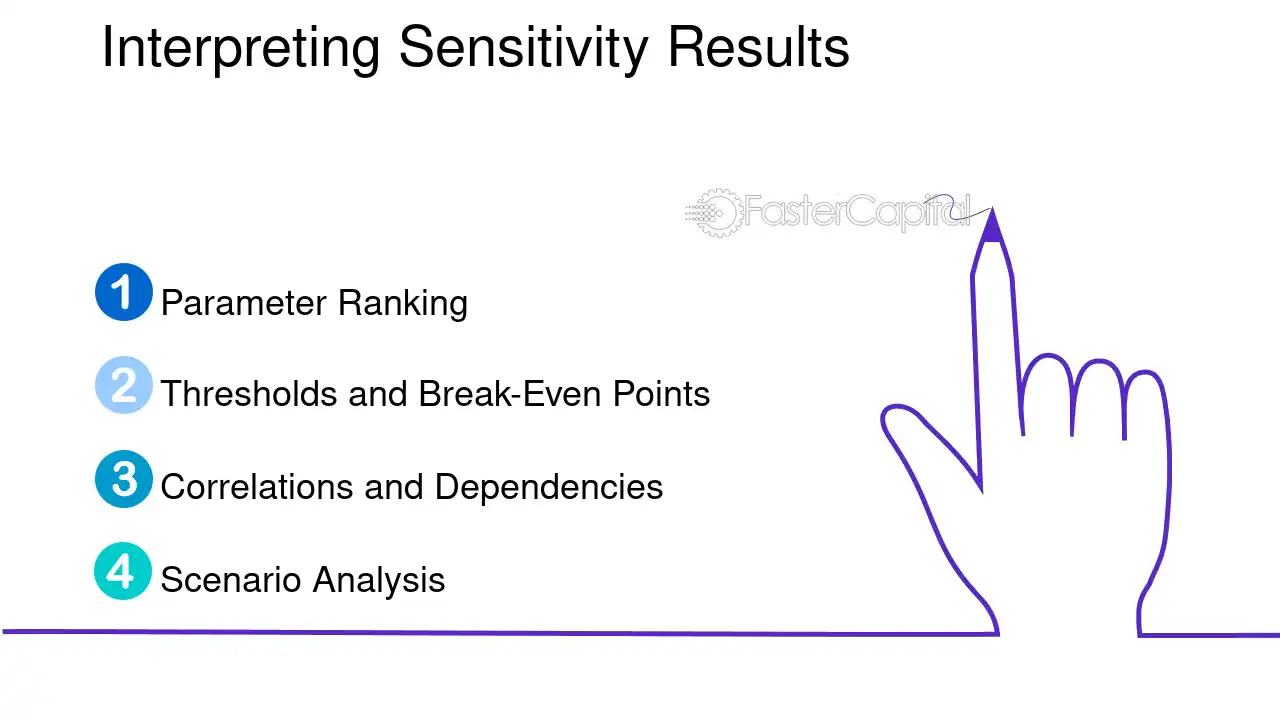 Interpreting Sensitivity Results

1 Parameter Ranking

2 Thresholds and Break-Even Points

3 Correlations and Dependencies

4 Scenario Analysis

FasterCapital